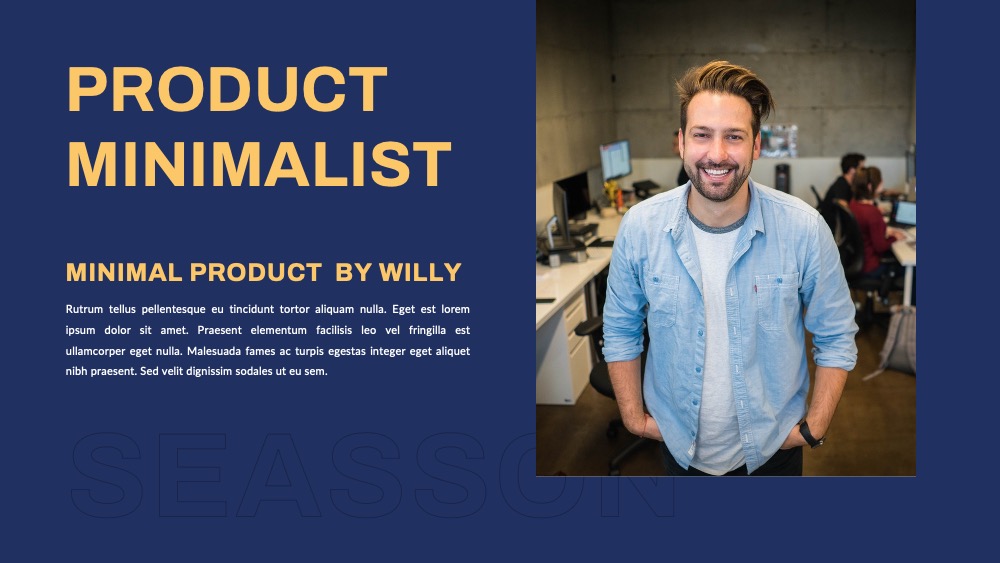 PRODUCT MINIMALIST

MINIMAL PRODUCT BY WILLY

Rutrum tellus pellentesque eu tincidunt tortor aliquam nulla. Eget est lorem ipsum dolor sit amet. Praesent elementum facilisis leo vel fringilla est ullamcorper eget nulla. Malesuada fames ac turpis egestas integer eget aliquet nibh praesent. Sed velit dignissim sodales ut eu sem.

SEASSON